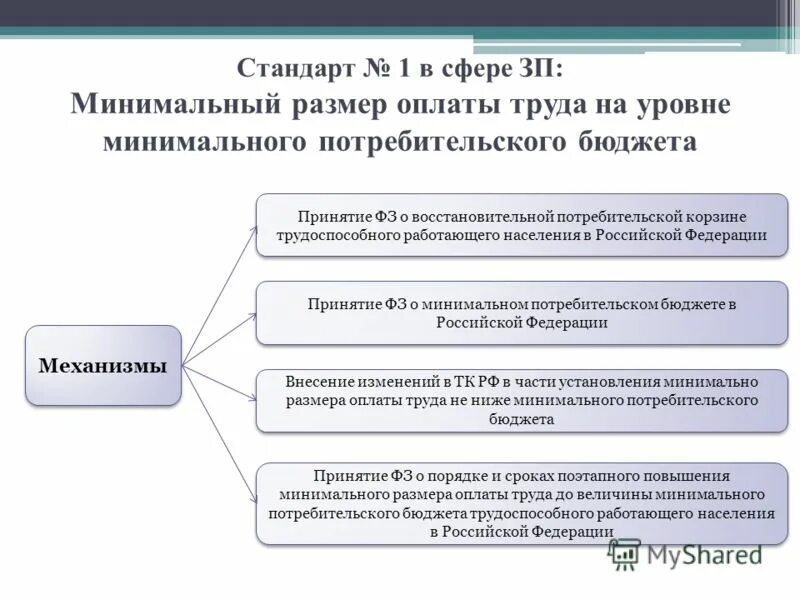 Стандарт № 1 в сфере ЗП:
Минимальный размер оплаты труда на уровне минимального потребительского бюджета

Механизмы

Принятие ФЗ о восстановительной потребительской корзине трудоспособного работающего населения в Российской Федерации

Принятие ФЗ о минимальном потребительском бюджете в Российской Федерации

Внесение изменений в ТК РФ в части установления минимально размера оплаты труда не ниже минимального потребительского бюджета

Принятие ФЗ о порядке и сроках поэтапного повышения минимального размера оплаты труда до величины минимального потребительского бюджета трудоспособного работающего населения в Российской Федерации

MyShared